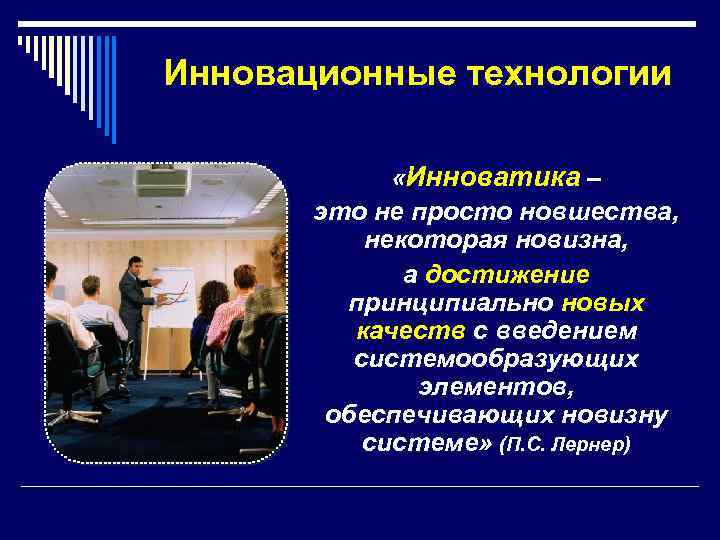 Инновационные технологии

«Инноватика – это не просто новшества, некоторая новизна, а достижение принципиально новых качеств с введением системообразующих элементов, обеспечивающих новизну системе» (П.С. Лернер)